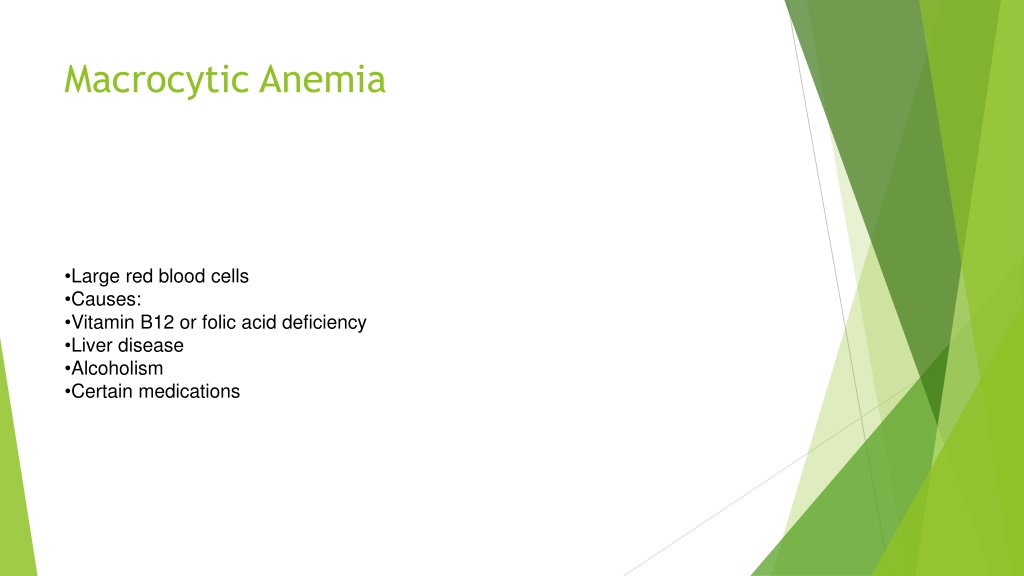 Macrocytic Anemia

•Large red blood cells
•Causes:
•Vitamin B12 or folic acid deficiency
•Liver disease
•Alcoholism
•Certain medications